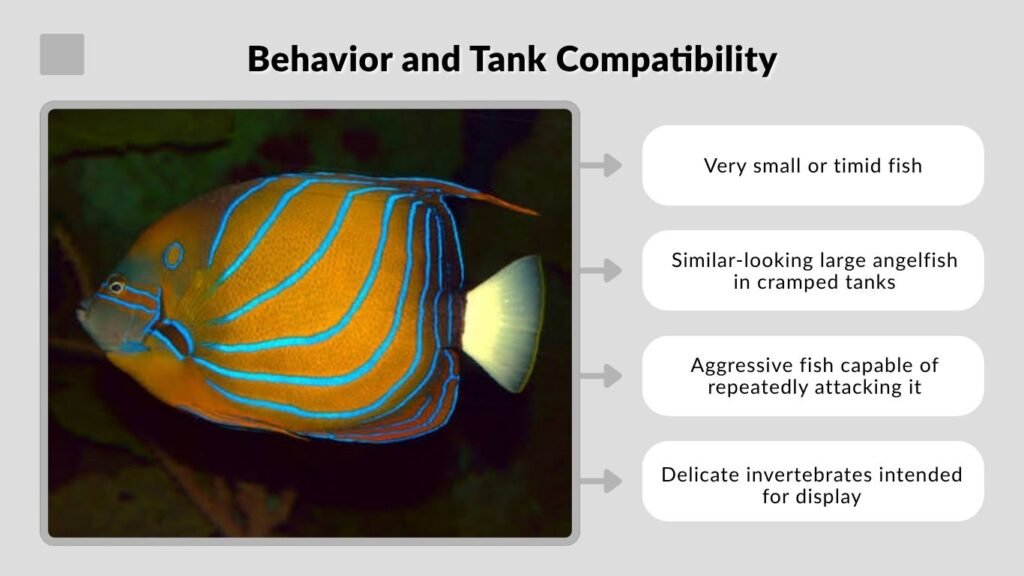 Behavior and Tank Compatibility

Very small or timid fish

Similar-looking large angelfish in cramped tanks

Aggressive fish capable of repeatedly attacking it

Delicate invertebrates intended for display